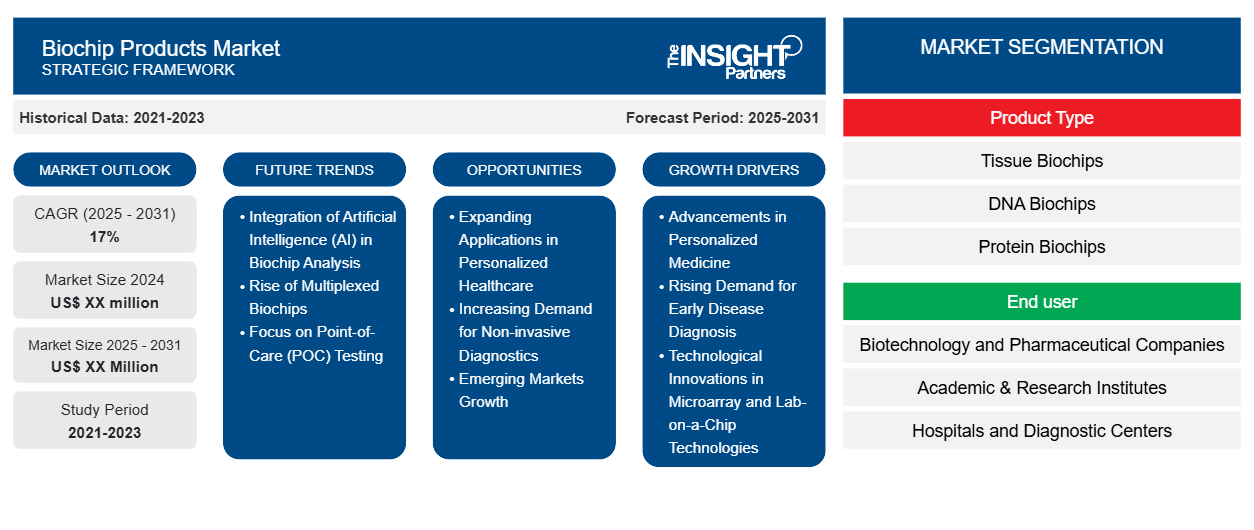 Biochip Products Market
STRATEGIC FRAMEWORK

The INSIGHT Partners

Historical Data: 2021-2023

Forecast Period: 2025-2031

MARKET OUTLOOK

CAGR (2025 - 2031)
17%

Market Size 2024
US$ XX million

Market Size 2025 - 2031
US$ XX Million

Study Period
2021-2023

FUTURE TRENDS

• Integration of Artificial Intelligence (AI) in Biochip Analysis
• Rise of Multiplexed Biochips
• Focus on Point-of-Care (POC) Testing

OPPORTUNITIES

• Expanding Applications in Personalized Healthcare
• Increasing Demand for Non-invasive Diagnostics
• Emerging Markets Growth

GROWTH DRIVERS

• Advancements in Personalized Medicine
• Rising Demand for Early Disease Diagnosis
• Technological Innovations in Microarray and Lab-on-a-Chip Technologies

MARKET SEGMENTATION

Product Type

Tissue Biochips

DNA Biochips

Protein Biochips

End user

Biotechnology and Pharmaceutical Companies

Academic & Research Institutes

Hospitals and Diagnostic Centers